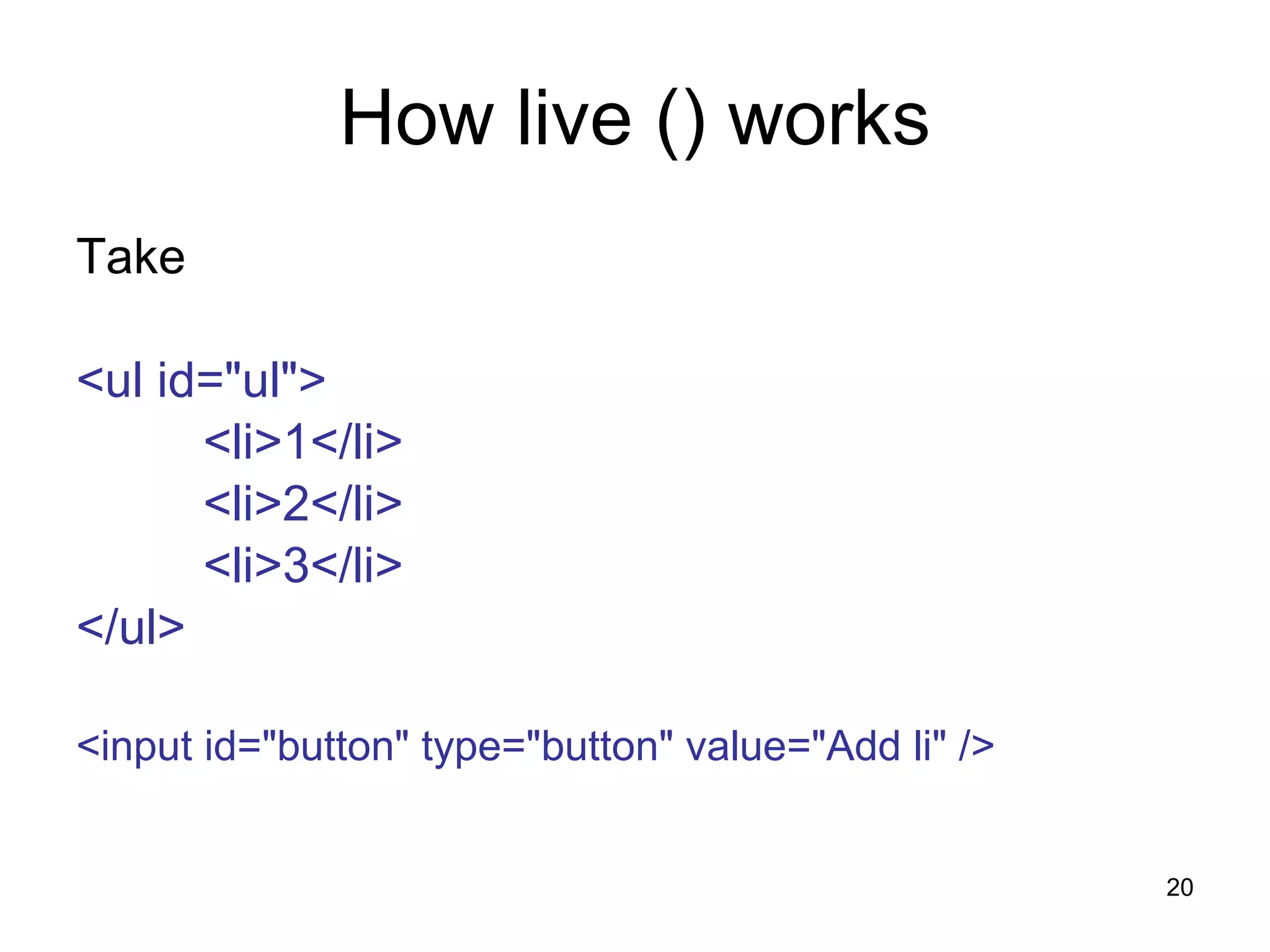 How live () works

Take

<ul id="ul">
<li>1</li>
<li>2</li>
<li>3</li>
</ul>

<input id="button" type="button" value="Add li" />

20